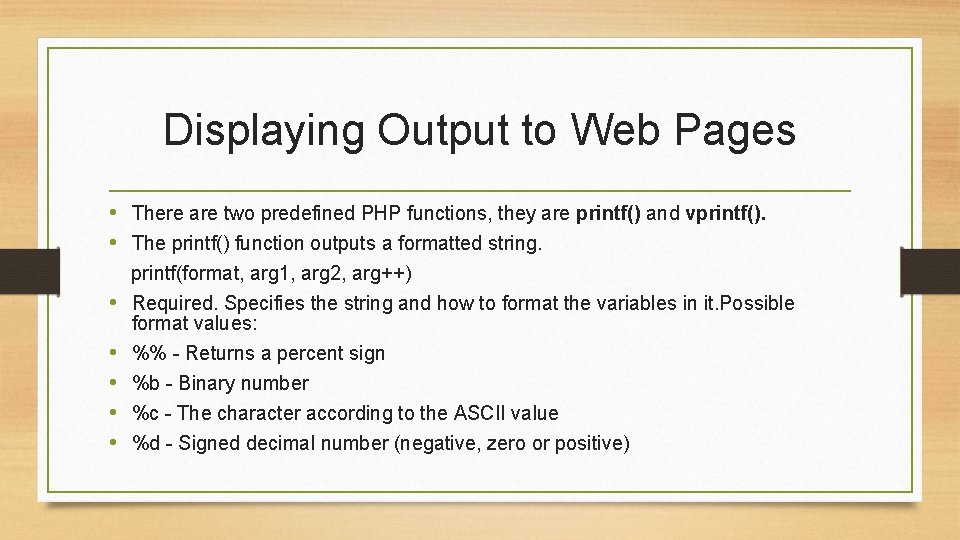 Displaying Output to Web Pages

• There are two predefined PHP functions, they are printf() and vprintf().
• The printf() function outputs a formatted string.
printf(format, arg1, arg2, arg++)
• Required. Specifies the string and how to format the variables in it.Possible format values:
• %% - Returns a percent sign
• %b - Binary number
• %c - The character according to the ASCII value
• %d - Signed decimal number (negative, zero or positive)